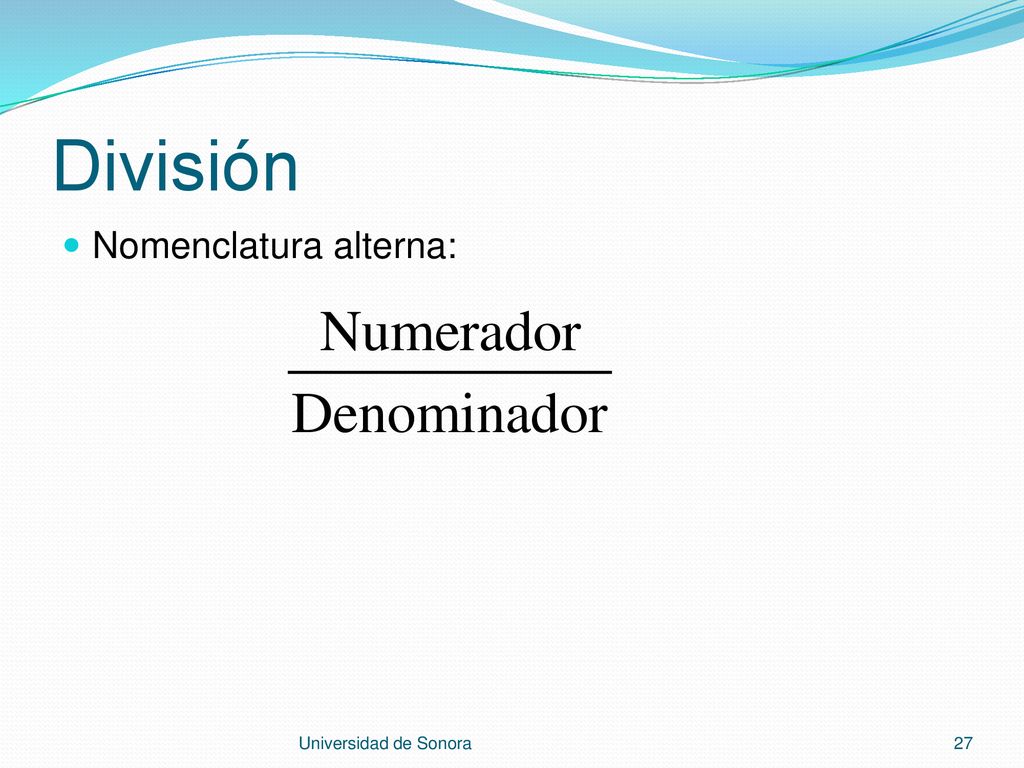 División

Nomenclatura alterna:

$\frac{\text{Numerador}}{\text{Denominador}}$

Universidad de Sonora

27